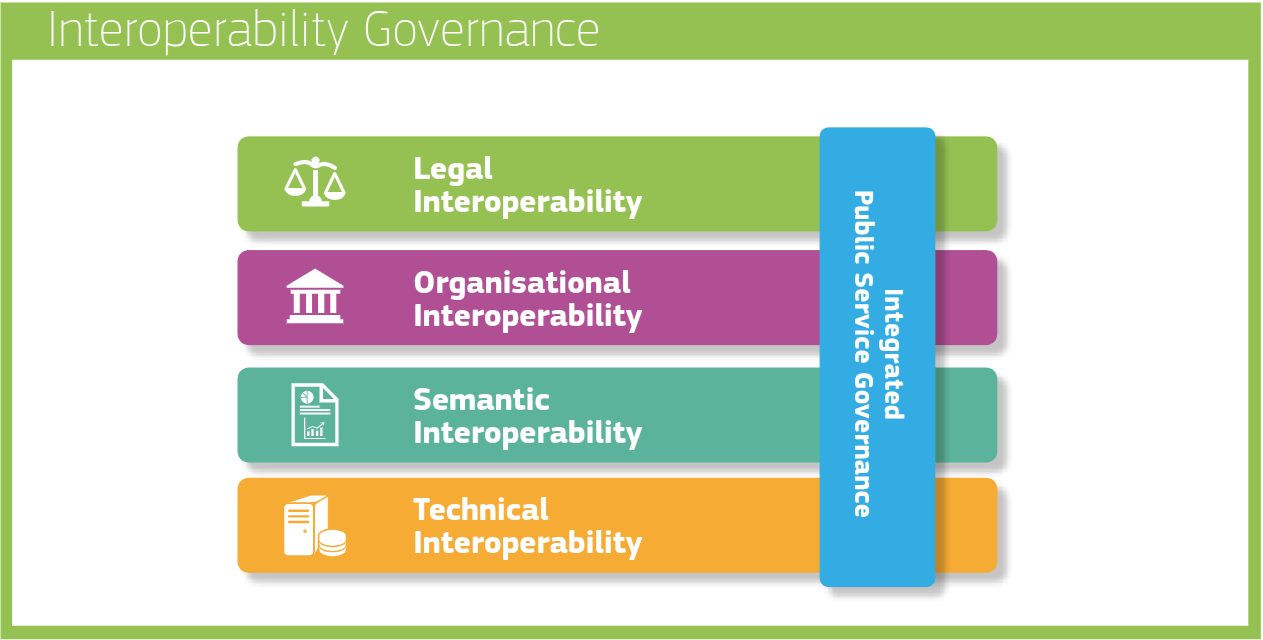 Interoperability Governance

Legal Interoperability

Organisational Interoperability

Semantic Interoperability

Technical Interoperability

Integrated Public Service Governance